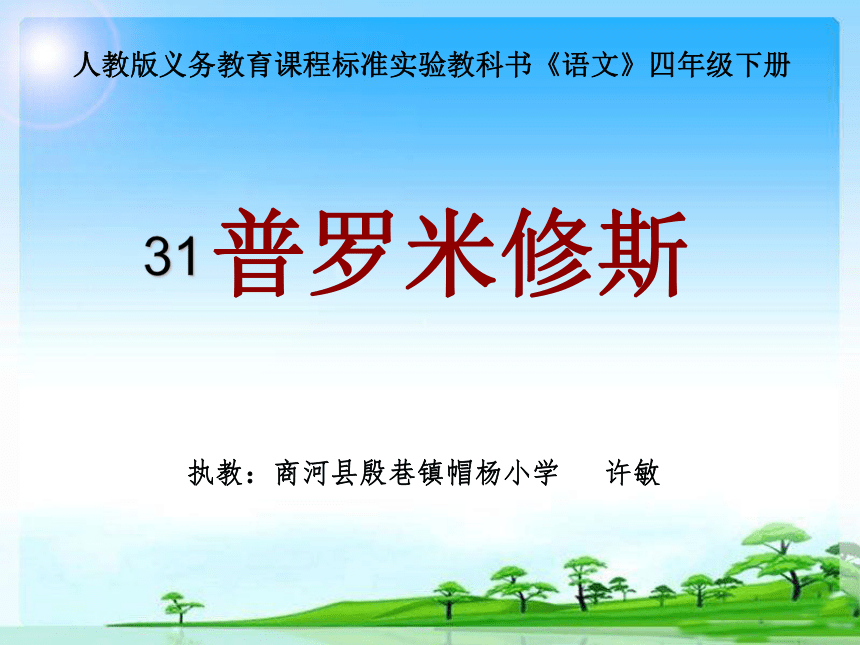 人教版义务教育课程标准实验教科书《语文》四年级下册

31 普罗米修斯

执教：商河县殷巷镇帽杨小学　许敏